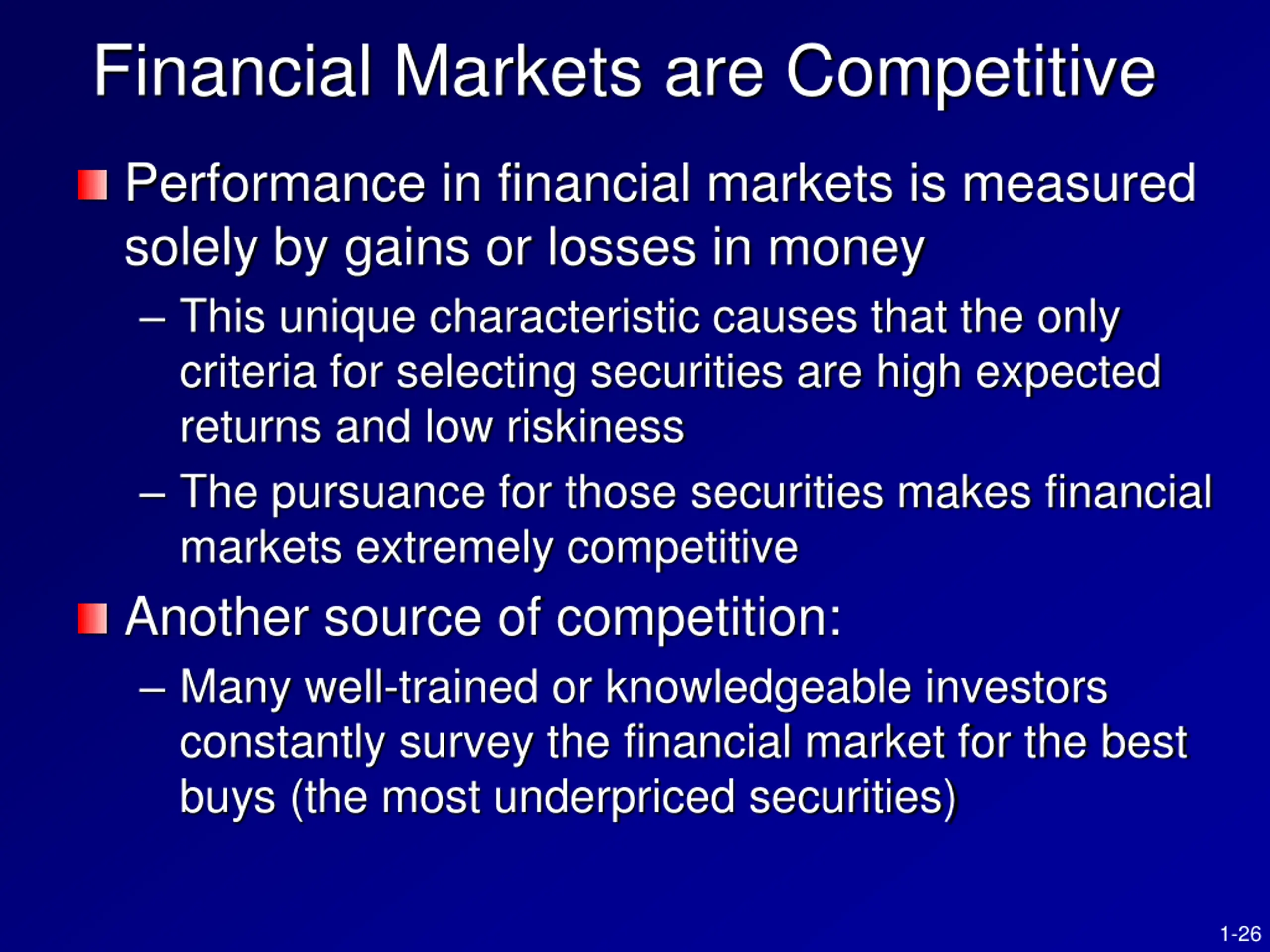 Financial Markets are Competitive

Performance in financial markets is measured solely by gains or losses in money

– This unique characteristic causes that the only criteria for selecting securities are high expected returns and low riskiness

– The pursuance for those securities makes financial markets extremely competitive

Another source of competition:

– Many well-trained or knowledgeable investors constantly survey the financial market for the best buys (the most underpriced securities)

1-26